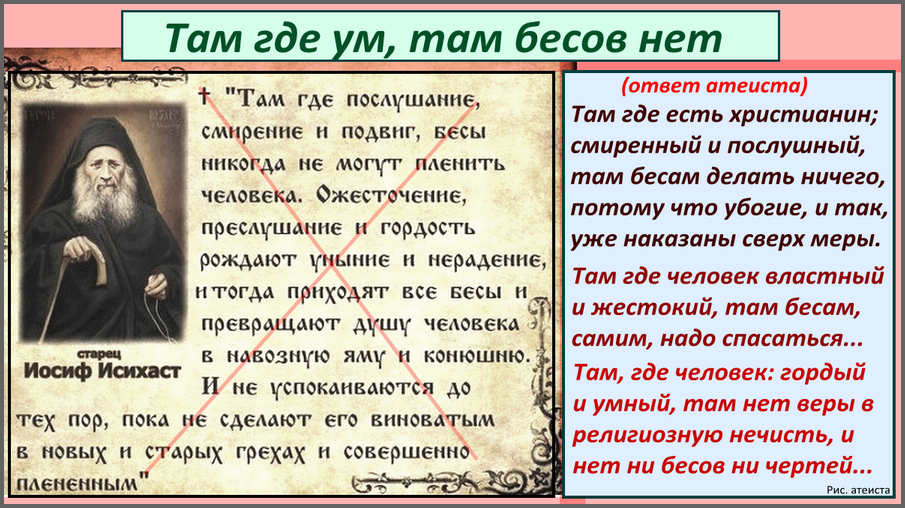 Там где ум, там бесов нет

старец
Иосиф Исихаст

† "Там где послушание, смирение и подвиг, бесы никогда не могут пленить человека. Ожесточение, преслушание и гордость рождают уныние и нерадение, и тогда приходят все бесы и превращают душу человека в навозную яму и конюшню. И не успокаиваются до тех пор, пока не сделают его виноватым в новых и старых грехах и совершенно плененным"

(ответ атеиста)
Там где есть христианин; смиренный и послушный, там бесам делать ничего, потому что убогие, и так, уже наказаны сверх меры.

Там где человек властный и жестокий, там бесам, самим, надо спасаться...

Там, где человек: гордый и умный, там нет веры в религиозную нечисть, и нет ни бесов ни чертей...

Рис. атеиста